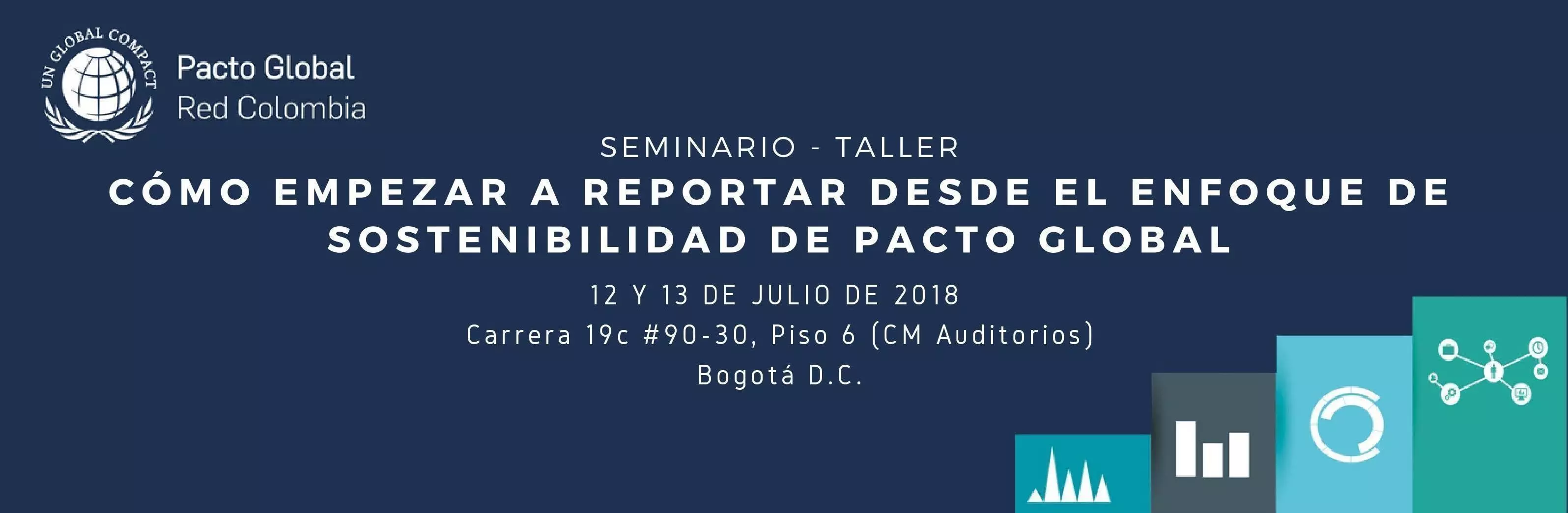 UN GLOBAL COMPACT

Pacto Global
Red Colombia

SEMINARIO - TALLER

CÓMO EMPEZAR A REPORTAR DESDE EL ENFOQUE DE SOSTENIBILIDAD DE PACTO GLOBAL

12 Y 13 DE JULIO DE 2018
Carrera 19c #90-30, Piso 6 (CM Auditorios)
Bogotá D.C.